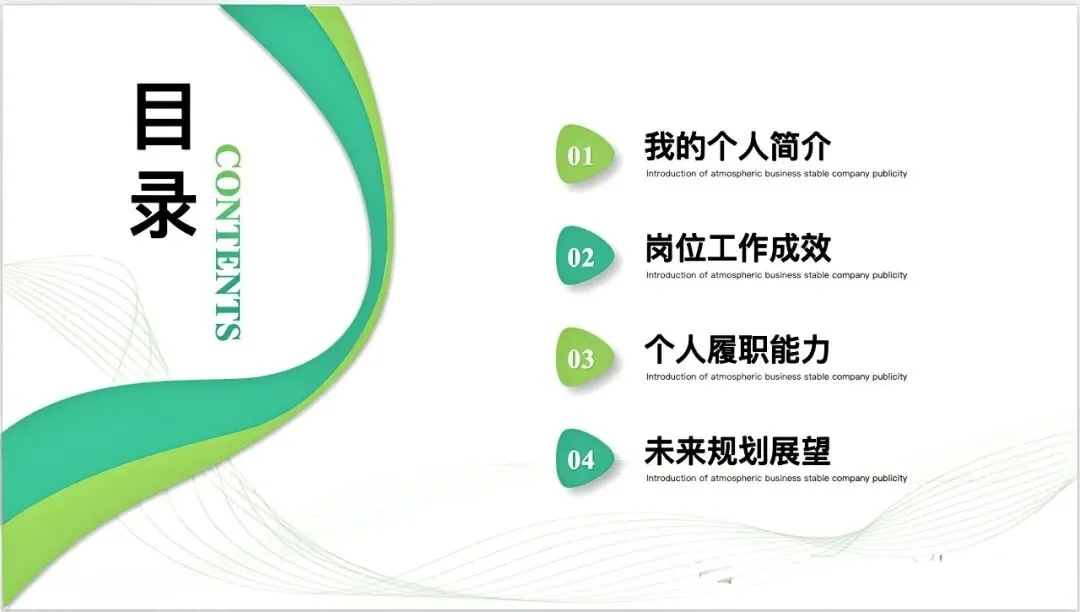 目录

CONTENTS

01 我的个人简介
Introduction of atmospheric business stable company publicity

02 岗位工作成效
Introduction of atmospheric business stable company publicity

03 个人履职能力
Introduction of atmospheric business stable company publicity

04 未来规划展望
Introduction of atmospheric business stable company publicity